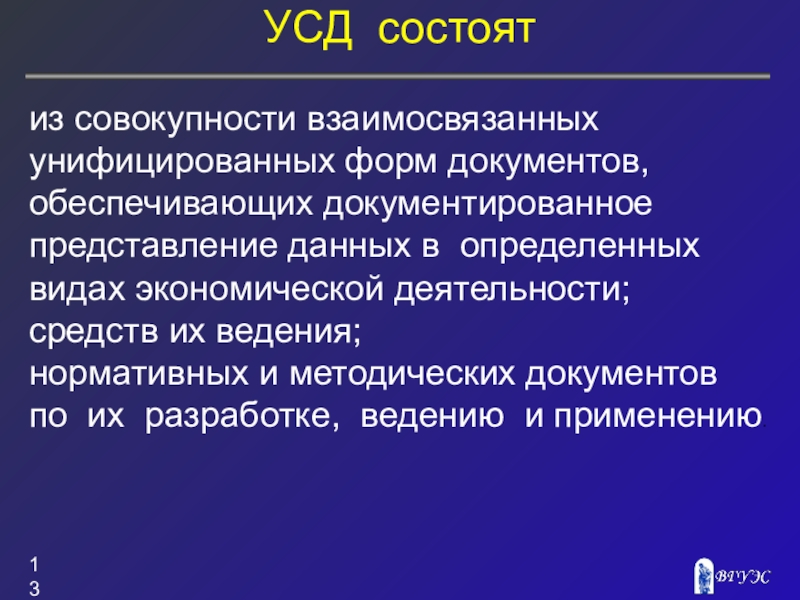 УСД состоят

из совокупности взаимосвязанных унифицированных форм документов, обеспечивающих документированное представление данных в определенных видах экономической деятельности;
средств их ведения;
нормативных и методических документов по их разработке, ведению и применению

13

ВГУЭС